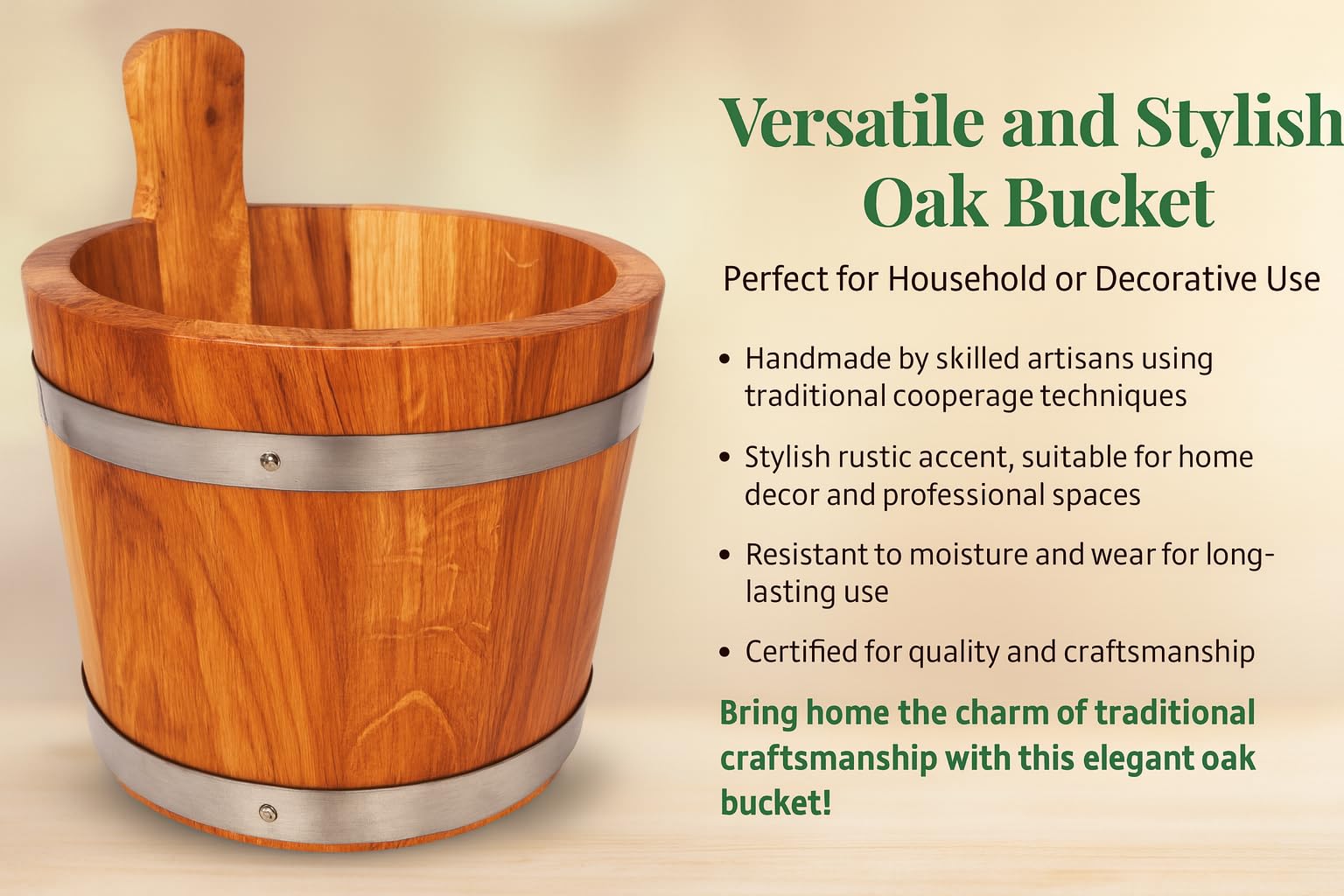 Versatile and Stylish Oak Bucket

Perfect for Household or Decorative Use

• Handmade by skilled artisans using traditional cooperage techniques

• Stylish rustic accent, suitable for home decor and professional spaces

• Resistant to moisture and wear for long-lasting use

• Certified for quality and craftsmanship

Bring home the charm of traditional craftsmanship with this elegant oak bucket!